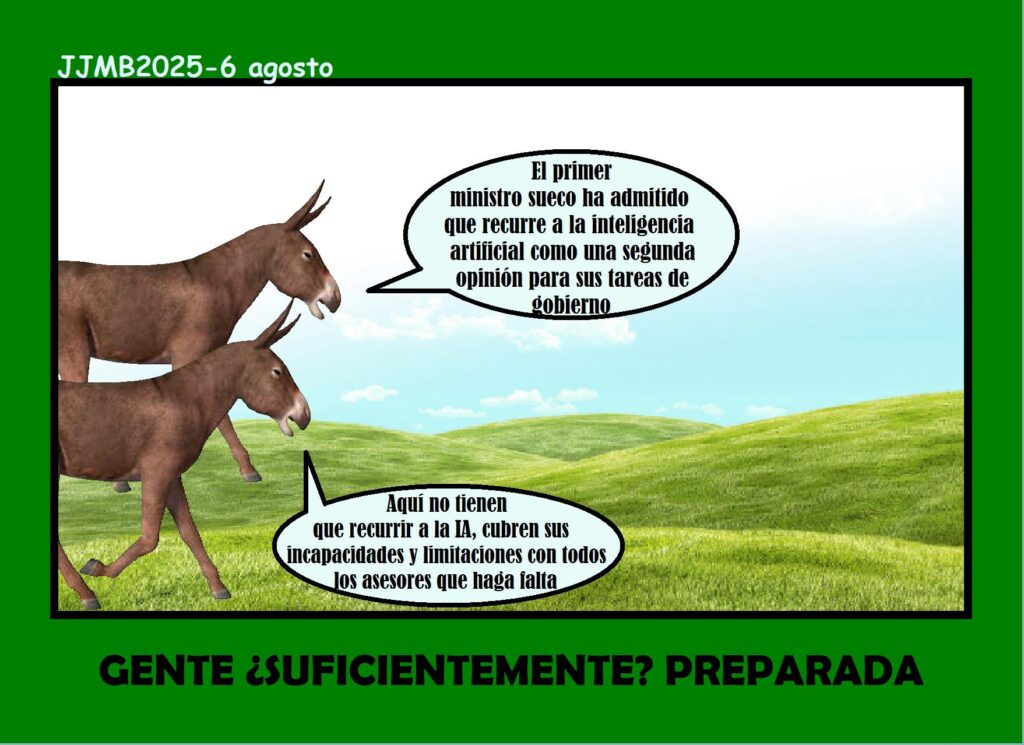 JJMB2025-6 agosto

El primer ministro sueco ha admitido que recurre a la inteligencia artificial como una segunda opinión para sus tareas de gobierno

Aquí no tienen que recurrir a la IA, cubren sus incapacidades y limitaciones con todos los asesores que haga falta

GENTE ¿SUFICIENTEMENTE? PREPARADA